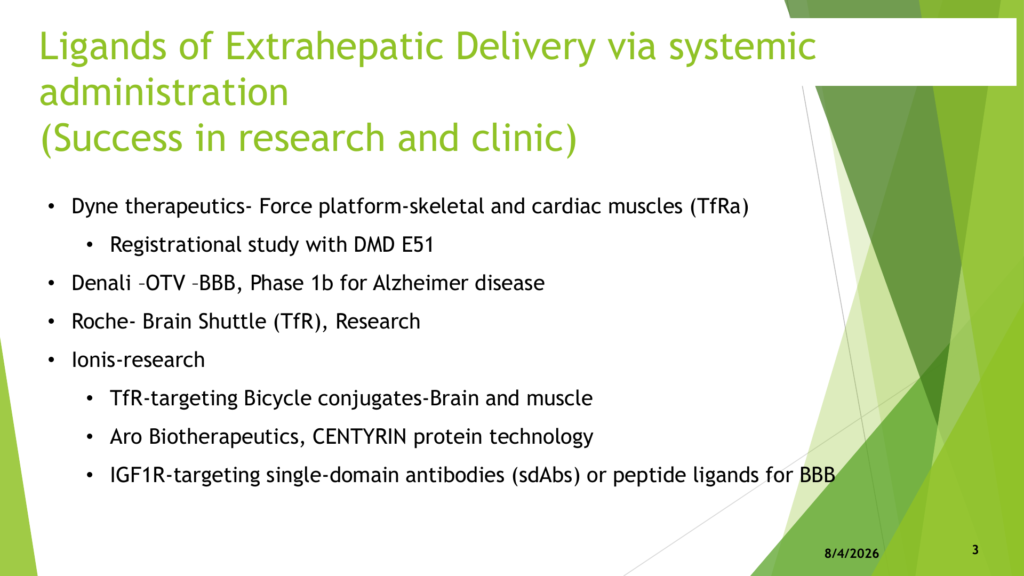 Ligands of Extrahepatic Delivery via systemic administration
(Success in research and clinic)

• Dyne therapeutics- Force platform-skeletal and cardiac muscles (TfRa)
  • Registrational study with DMD E51
• Denali –OTV –BBB, Phase 1b for Alzheimer disease
• Roche- Brain Shuttle (TfR), Research
• Ionis-research
  • TfR-targeting Bicycle conjugates-Brain and muscle
  • Aro Biotherapeutics, CENTYRIN protein technology
  • IGF1R-targeting single-domain antibodies (sdAbs) or peptide ligands for BBB

8/4/2026

3